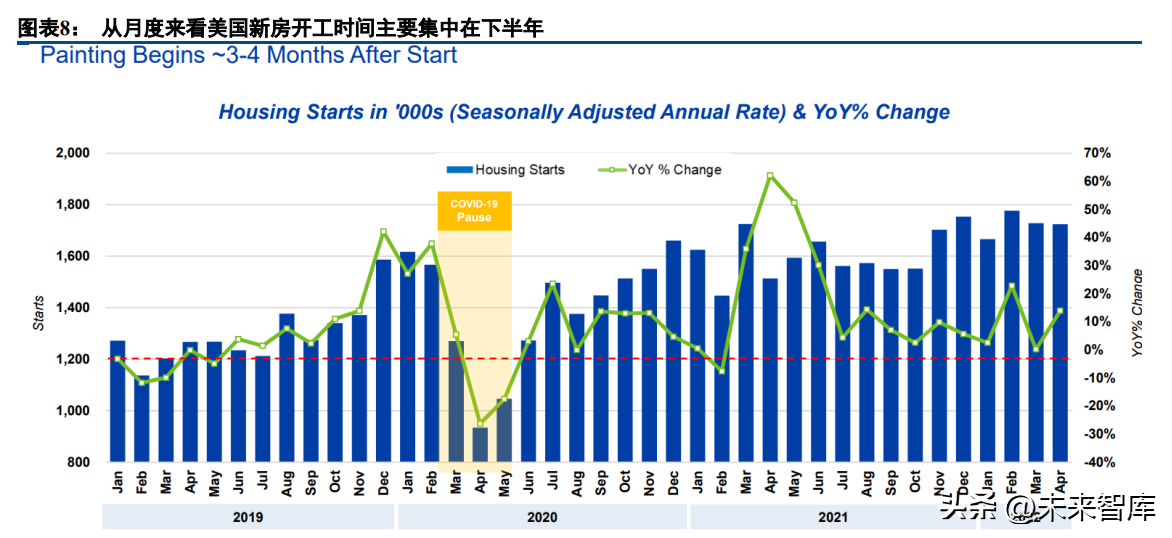 图表8： 从月度来看美国新房开工时间主要集中在下半年
Painting Begins ~3-4 Months After Start

Housing Starts in '000s (Seasonally Adjusted Annual Rate) & YoY% Change

Housing Starts
YoY % Change

COVID-19 Pause

Starts

2,000
1,800
1,600
1,400
1,200
1,000
800

70%
60%
50%
40%
30%
20%
10%
0%
-10%
-20%
-30%
-40%

YoY% Change

Jan Feb Mar Apr May Jun Jul Aug Sep Oct Nov Dec Jan Feb Mar Apr May Jun Jul Aug Sep Oct Nov Dec Jan Feb Mar Apr May Jun Jul Aug Sep Oct Nov Dec Jan Feb Mar Apr

2019
2020
2021

头条 @未来智库